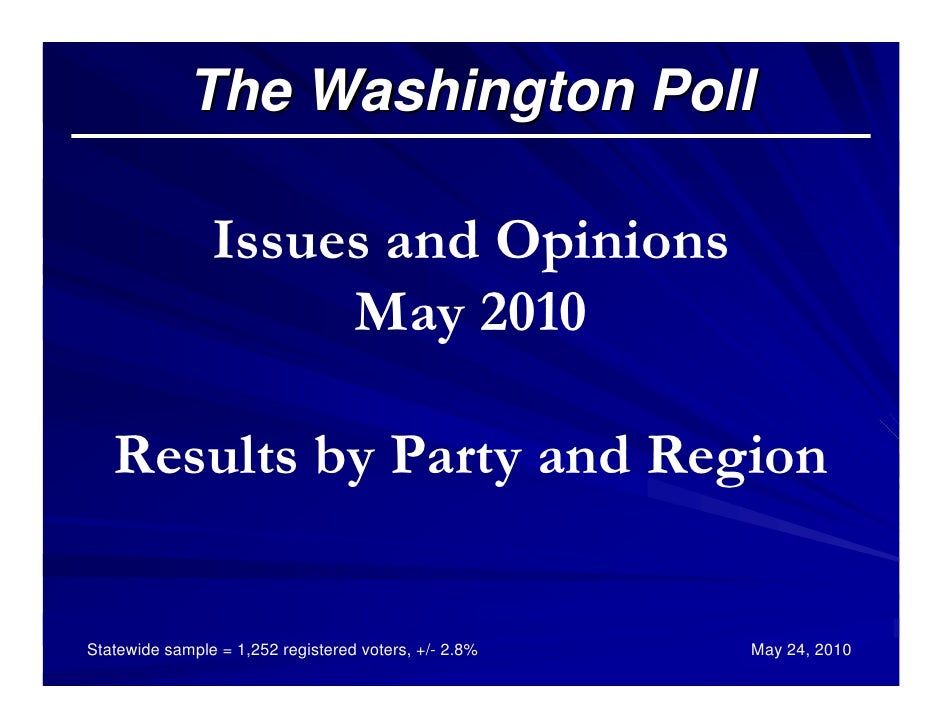 The Washington Poll

Issues and Opinions
May 2010

Results by Party and Region

Statewide sample = 1,252 registered voters, +/- 2.8%

May 24, 2010